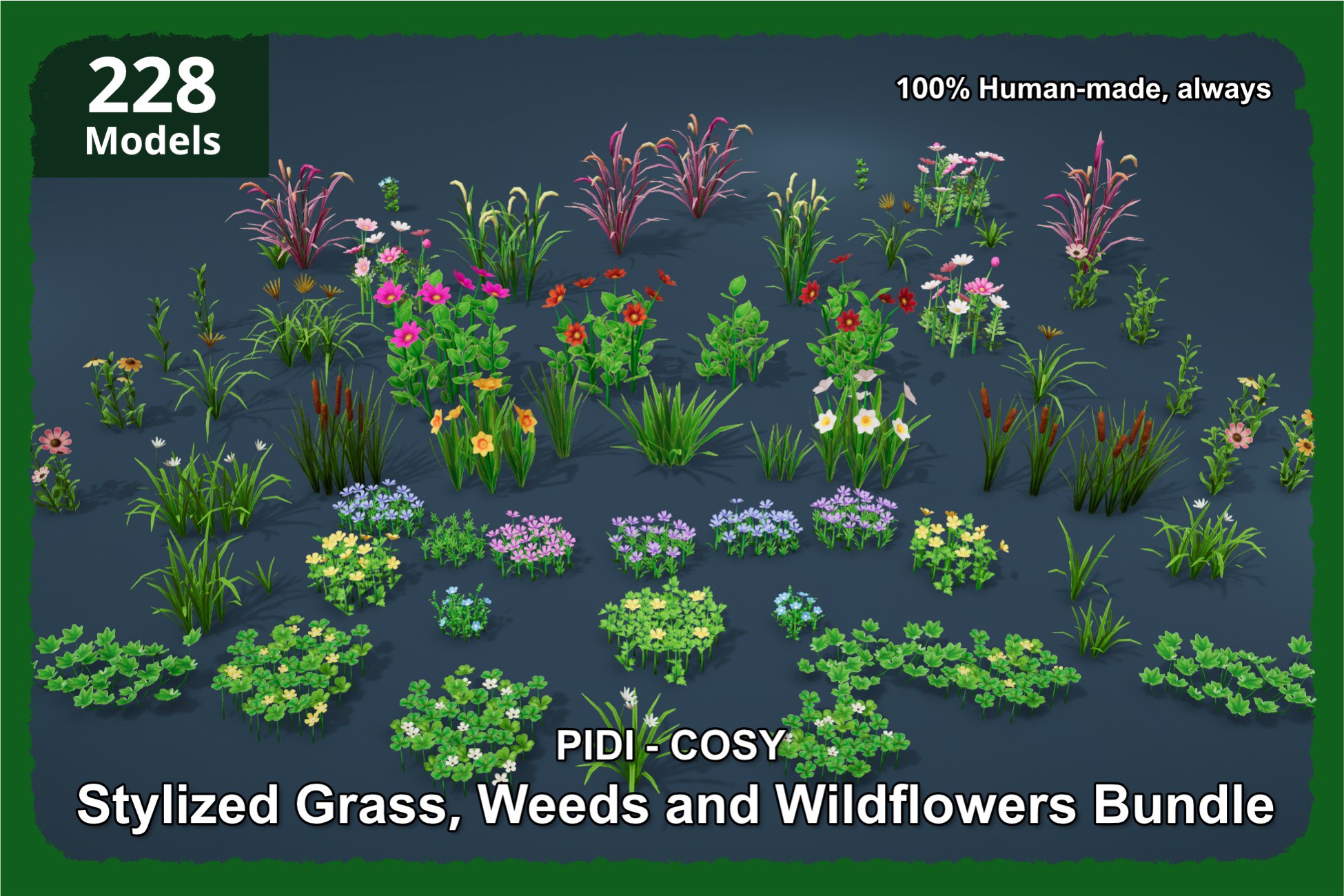 228
Models

100% Human-made, always

PIDI - COSY
Stylized Grass, Weeds and Wildflowers Bundle